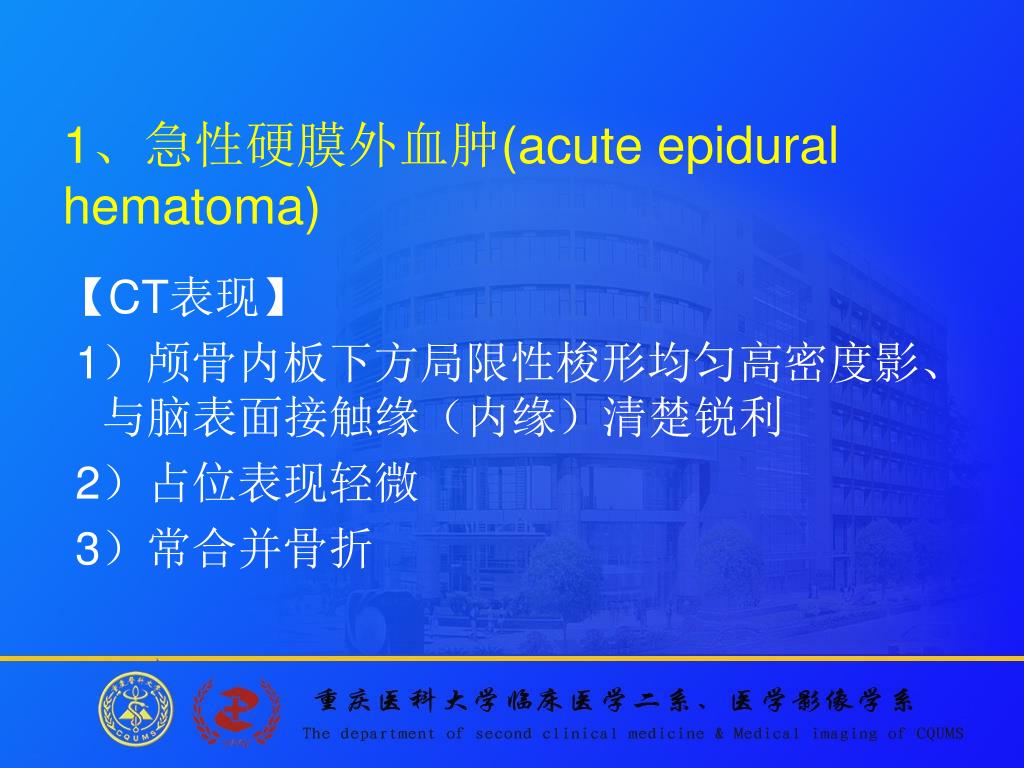 1、急性硬膜外血肿(acute epidural hematoma)

【CT表现】

1）颅骨内板下方局限性梭形均匀高密度影、与脑表面接触缘（内缘）清楚锐利

2）占位表现轻微

3）常合并骨折

CQUMS

重庆医科大学临床医学二系、医学影像学系

The department of second clinical medicine & Medical imaging of CQUMS